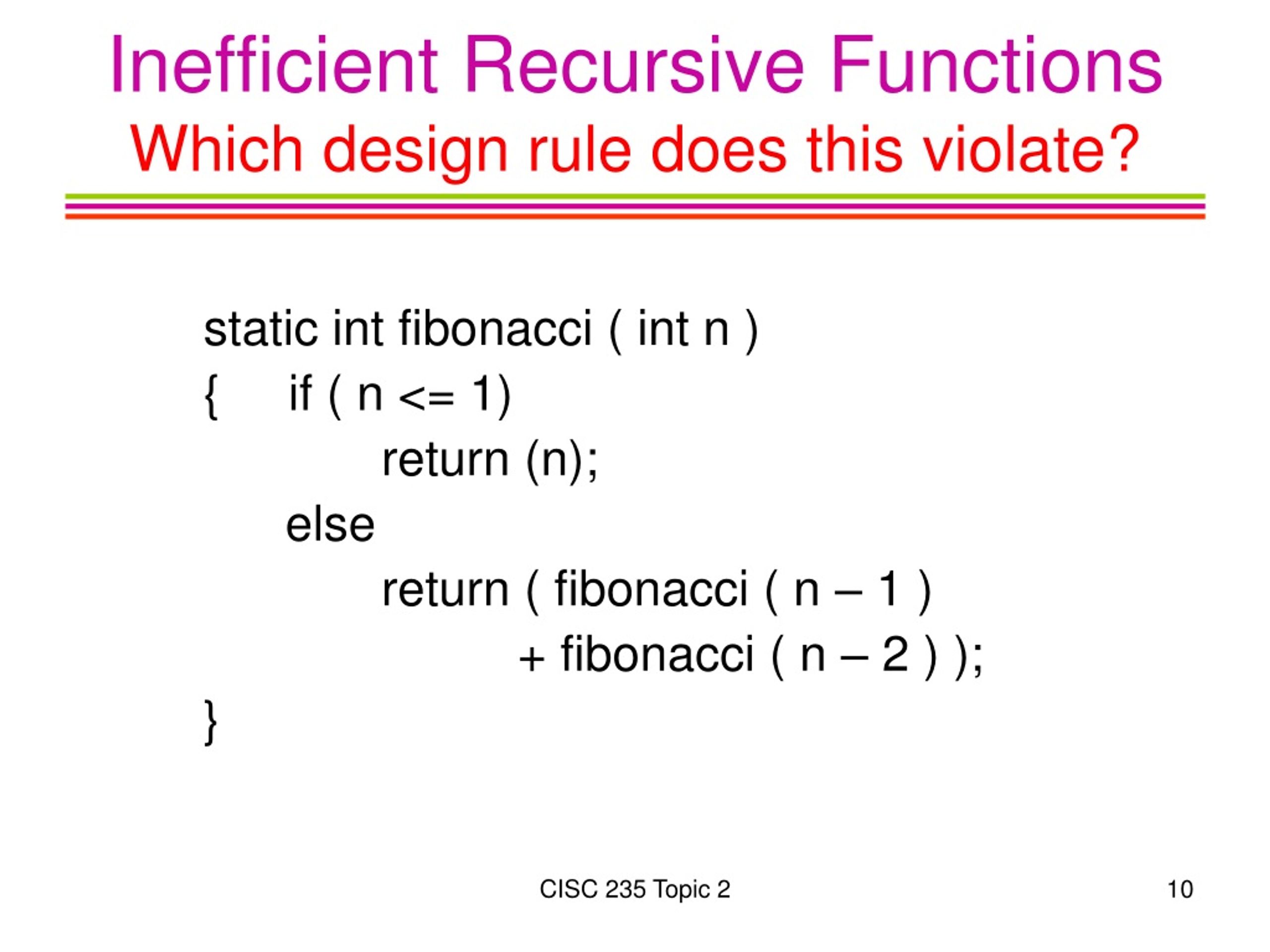 Inefficient Recursive Functions
Which design rule does this violate?

static int fibonacci ( int n )
{    if ( n <= 1)
        return (n);
    else
        return ( fibonacci ( n – 1 )
            + fibonacci ( n – 2 ) );
}

CISC 235 Topic 2

10